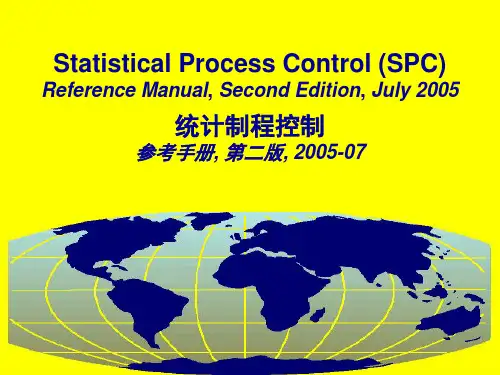 Statistical Process Control (SPC)
Reference Manual, Second Edition, July 2005

统计制程控制
参考手册, 第二版, 2005-07